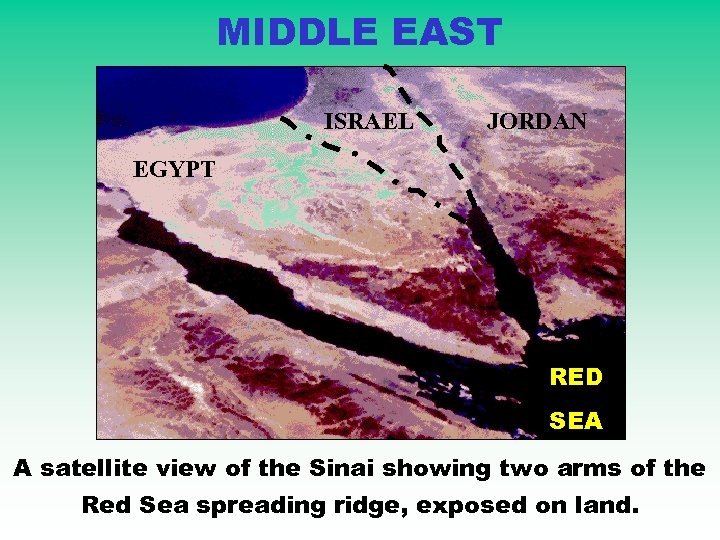 MIDDLE EAST

ISRAEL

JORDAN

EGYPT

RED SEA

A satellite view of the Sinai showing two arms of the Red Sea spreading ridge, exposed on land.